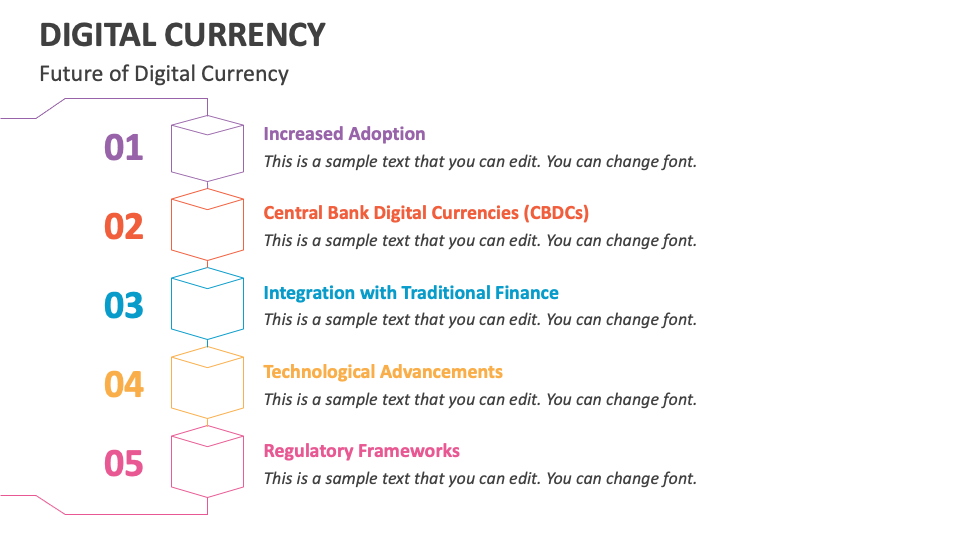 DIGITAL CURRENCY

Future of Digital Currency

01

Increased Adoption

This is a sample text that you can edit. You can change font.

02

Central Bank Digital Currencies (CBDCs)

This is a sample text that you can edit. You can change font.

03

Integration with Traditional Finance

This is a sample text that you can edit. You can change font.

04

Technological Advancements

This is a sample text that you can edit. You can change font.

05

Regulatory Frameworks

This is a sample text that you can edit. You can change font.